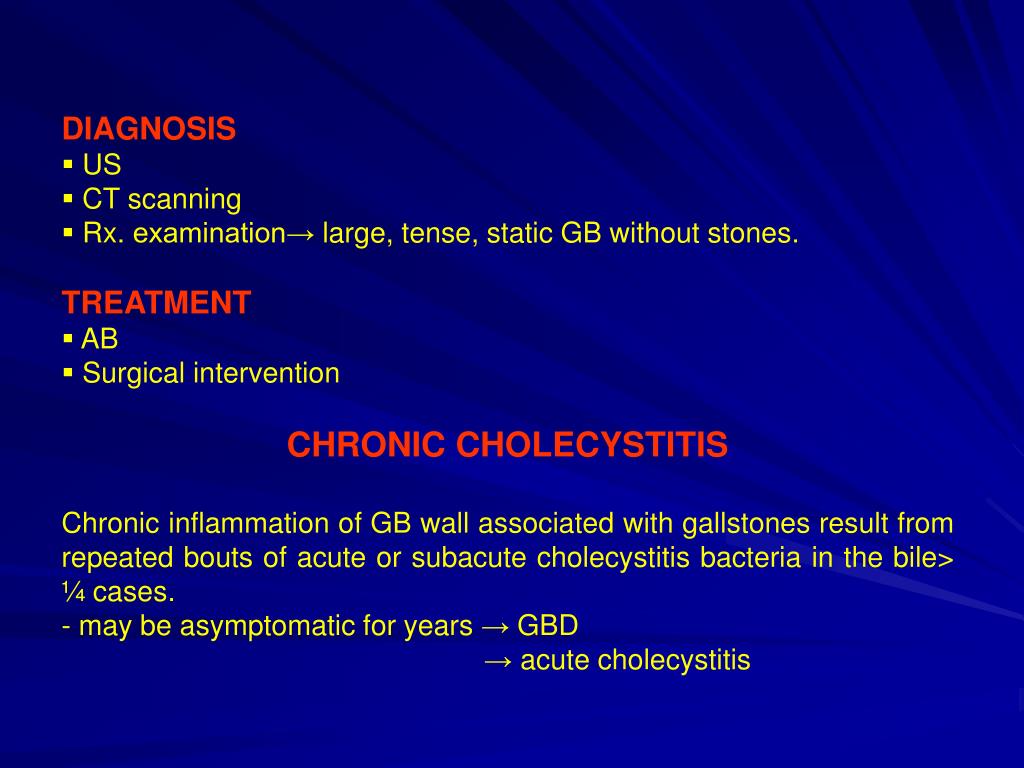 DIAGNOSIS
▪ US
▪ CT scanning
▪ Rx. examination→ large, tense, static GB without stones.

TREATMENT
▪ AB
▪ Surgical intervention

CHRONIC CHOLECYSTITIS

Chronic inflammation of GB wall associated with gallstones result from repeated bouts of acute or subacute cholecystitis bacteria in the bile> ¼ cases.
- may be asymptomatic for years → GBD
→ acute cholecystitis